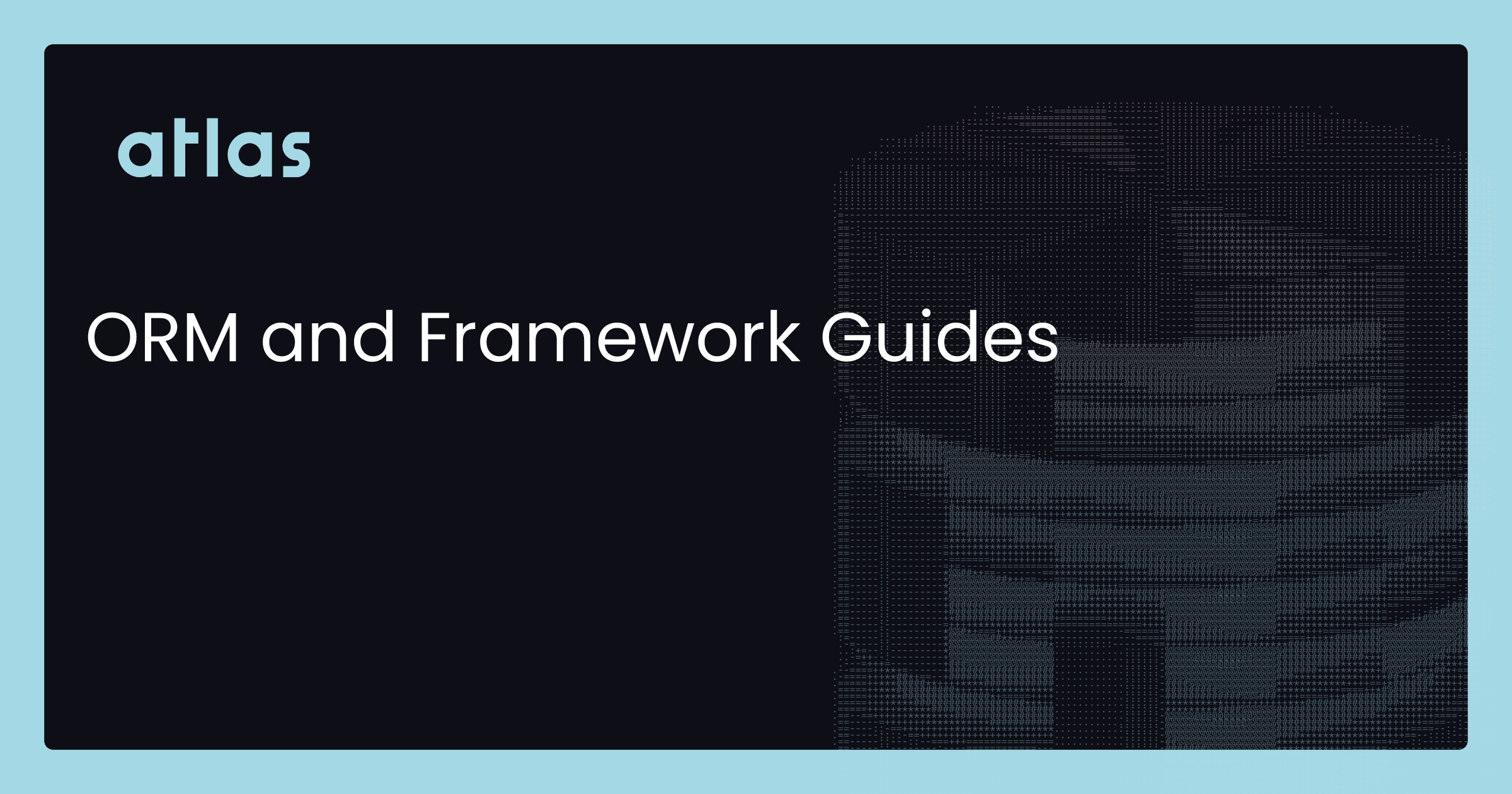 atlas

ORM and Framework Guides